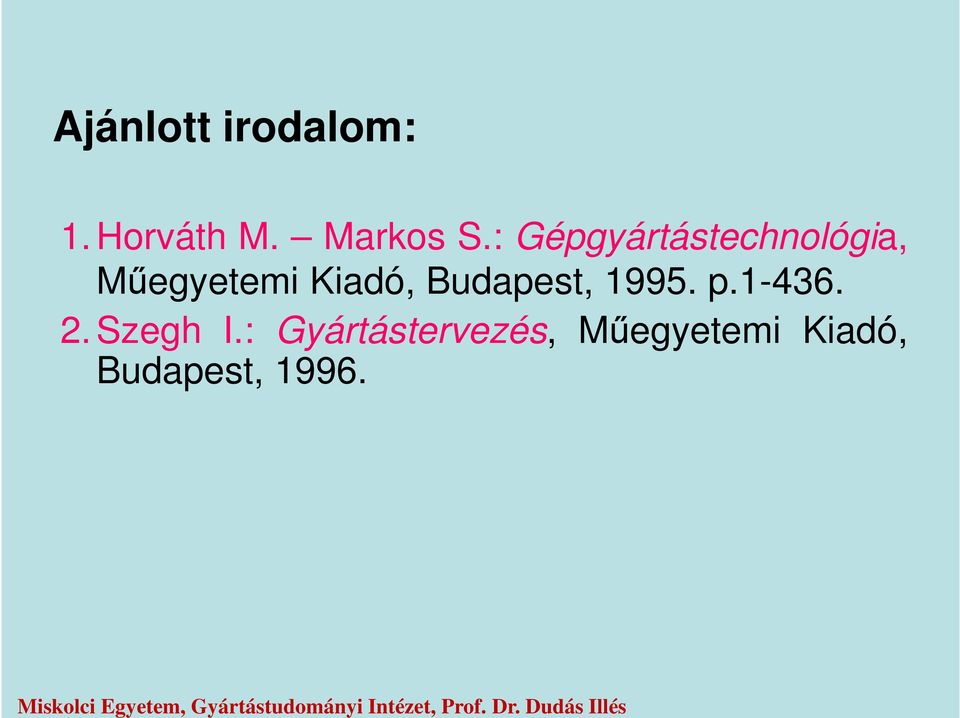 Ajánlott irodalom:

1. Horváth M. – Markos S.: Gépgyártástechnológia, Műegyetemi Kiadó, Budapest, 1995. p.1-436.
2. Szegh I.: Gyártástervezés, Műegyetemi Kiadó, Budapest, 1996.

Miskolci Egyetem, Gyártástudományi Intézet, Prof. Dr. Dudás Illés